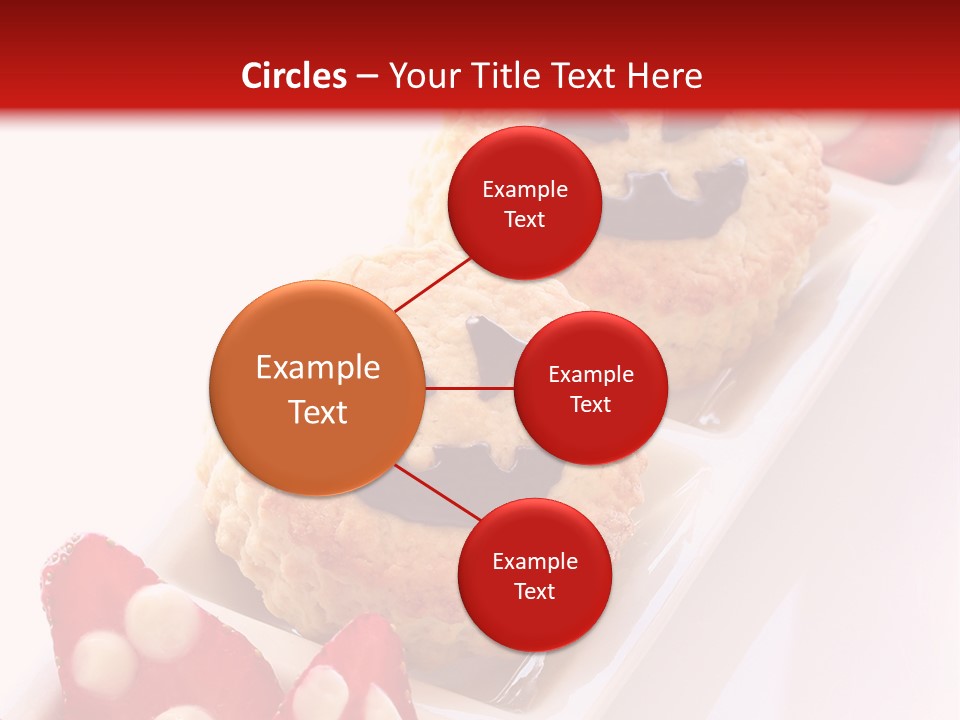 Circles – Your Title Text Here

Example Text

Example Text

Example Text

Example Text